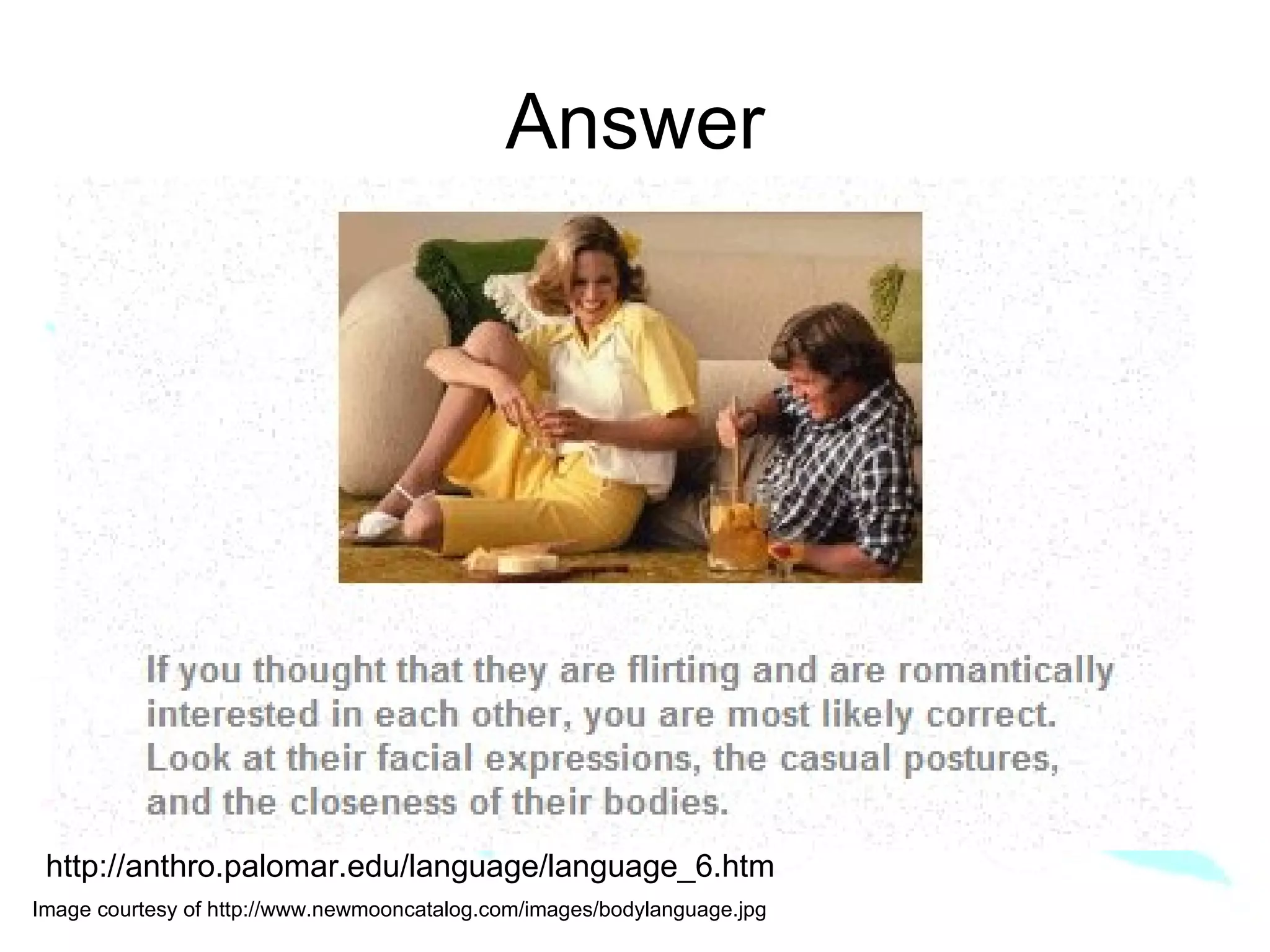 Answer

If you thought that they are flirting and are romantically interested in each other, you are most likely correct. Look at their facial expressions, the casual postures, and the closeness of their bodies.

http://anthro.palomar.edu/language/language_6.htm

Image courtesy of http://www.newmooncatalog.com/images/bodylanguage.jpg